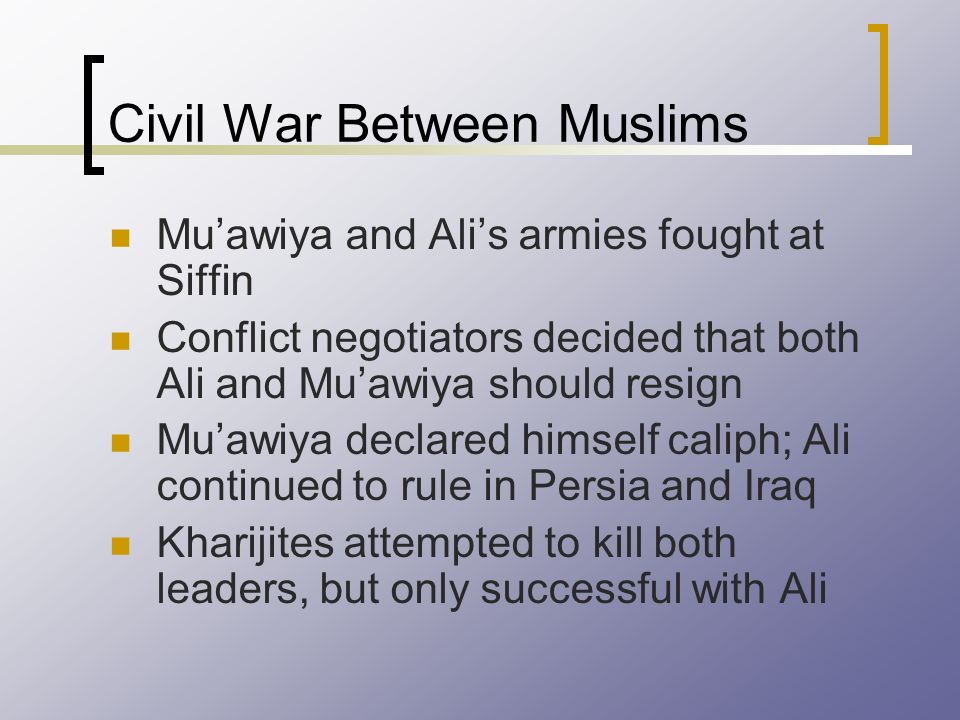 Civil War Between Muslims

- Mu’awiya and Ali’s armies fought at Siffin
- Conflict negotiators decided that both Ali and Mu’awiya should resign
- Mu’awiya declared himself caliph; Ali continued to rule in Persia and Iraq
- Kharijites attempted to kill both leaders, but only successful with Ali